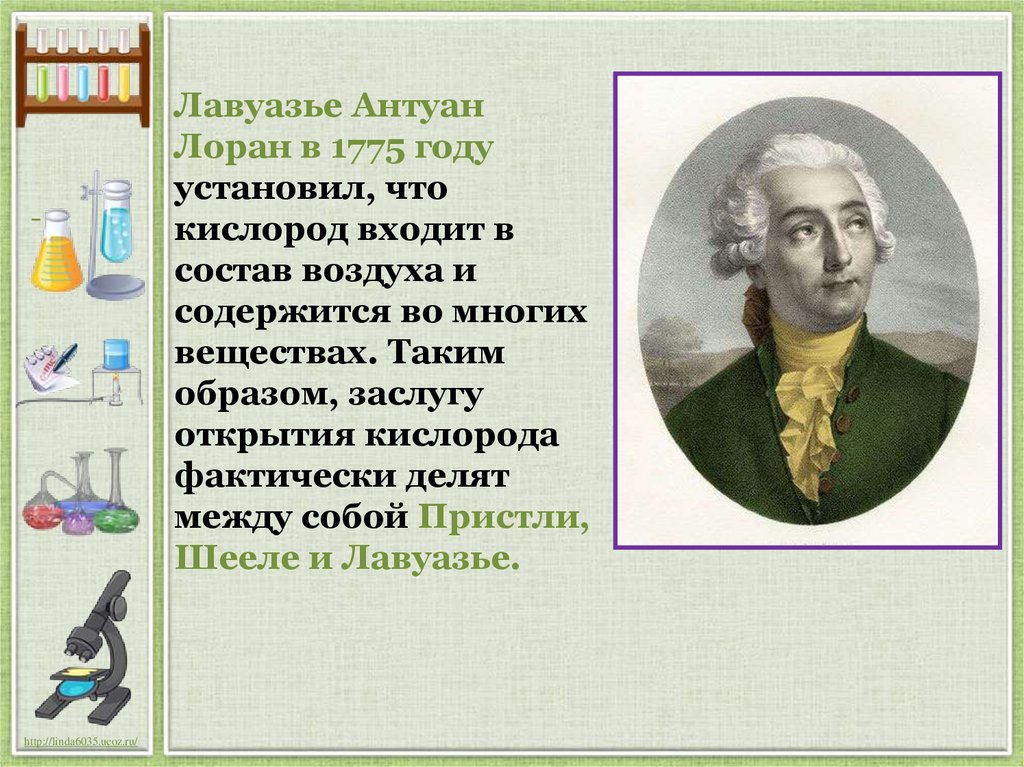 Лавуазье Антуан Лоран в 1775 году установил, что кислород входит в состав воздуха и содержится во многих веществах. Таким образом, заслугу открытия кислорода фактически делят между собой Пристли, Шееле и Лавуазье.

http://linda6035.ucoz.ru/